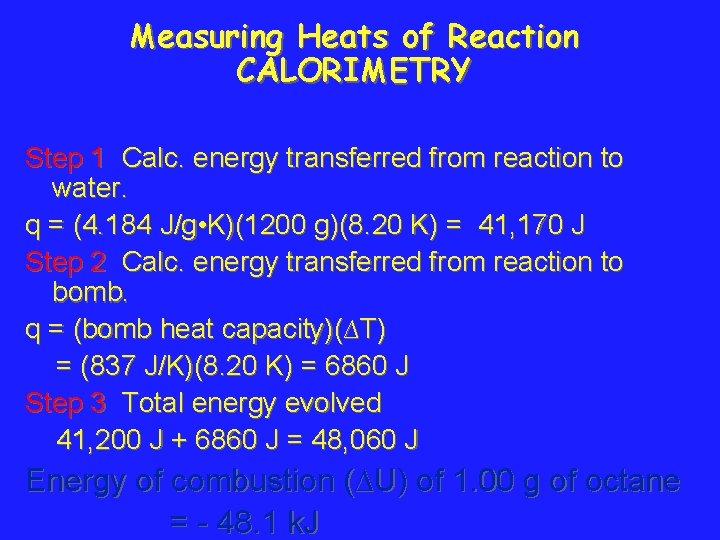 Measuring Heats of Reaction
CALORIMETRY

Step 1 Calc. energy transferred from reaction to water.

q = (4.184 J/g•K)(1200 g)(8.20 K) = 41,170 J

Step 2 Calc. energy transferred from reaction to bomb.

q = (bomb heat capacity)($\Delta$T)
= (837 J/K)(8.20 K) = 6860 J

Step 3 Total energy evolved
41,200 J + 6860 J = 48,060 J

Energy of combustion ($\Delta$U) of 1.00 g of octane
= - 48.1 kJ